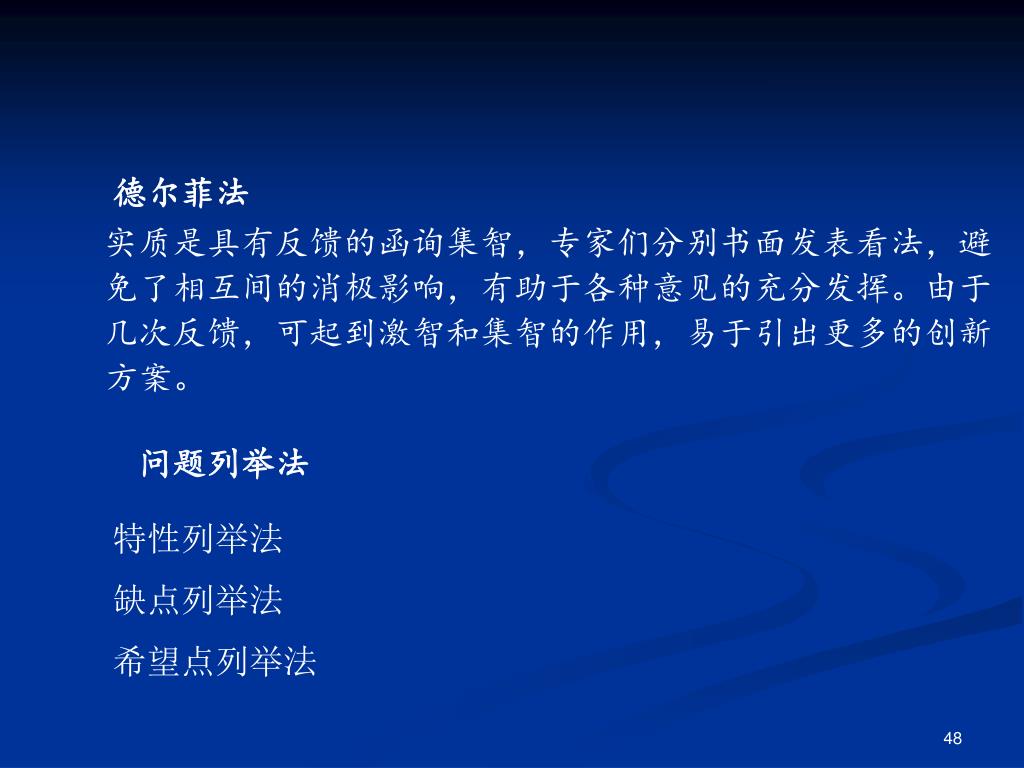 德尔菲法

实质是具有反馈的函询集智，专家们分别书面发表看法，避免了相互间的消极影响，有助于各种意见的充分发挥。由于几次反馈，可起到激智和集智的作用，易于引出更多的创新方案。

问题列举法

特性列举法

缺点列举法

希望点列举法

48